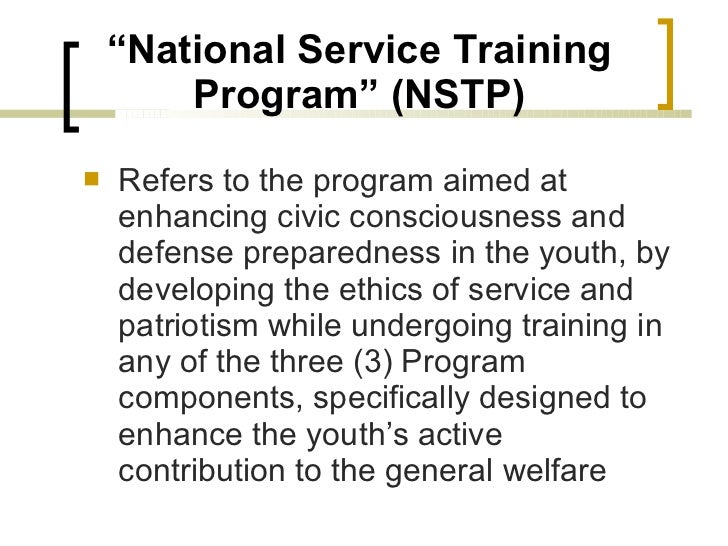 “National Service Training Program” (NSTP)

Refers to the program aimed at enhancing civic consciousness and defense preparedness in the youth, by developing the ethics of service and patriotism while undergoing training in any of the three (3) Program components, specifically designed to enhance the youth’s active contribution to the general welfare